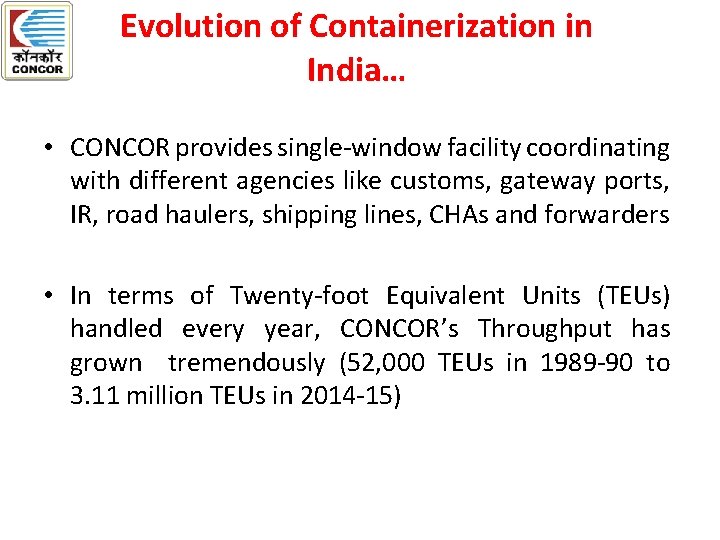 कॉनकॉर
CONCOR

Evolution of Containerization in India…

• CONCOR provides single-window facility coordinating with different agencies like customs, gateway ports, IR, road haulers, shipping lines, CHAs and forwarders

• In terms of Twenty-foot Equivalent Units (TEUs) handled every year, CONCOR's Throughput has grown tremendously (52,000 TEUs in 1989-90 to 3.11 million TEUs in 2014-15)